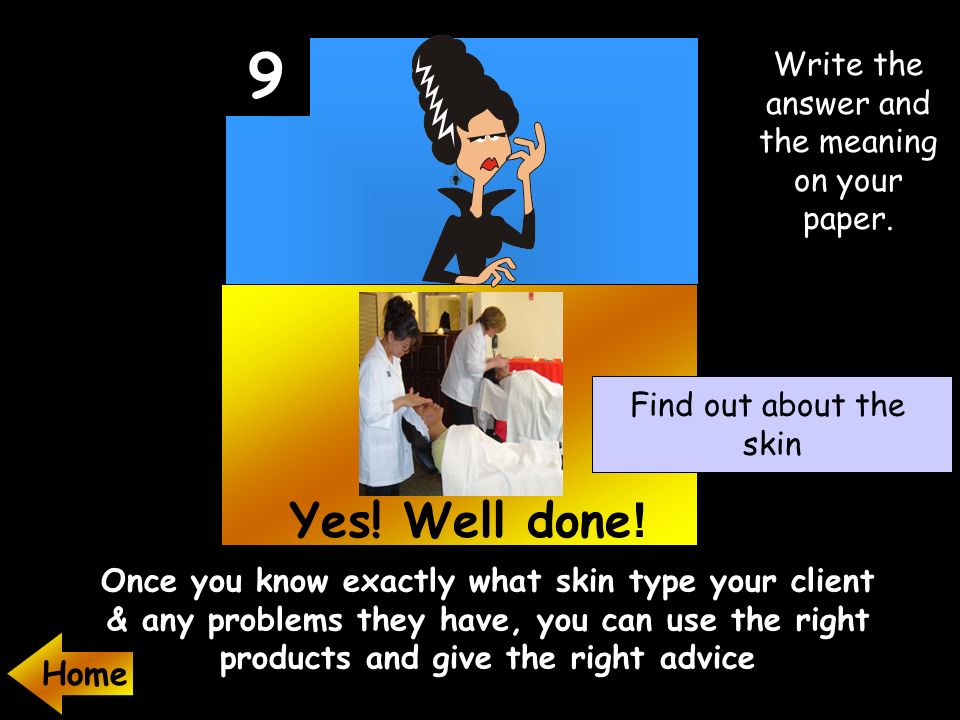 9

Write the answer and the meaning on your paper.

Find out about the skin

Yes! Well done!

Once you know exactly what skin type your client & any problems they have, you can use the right products and give the right advice

Home